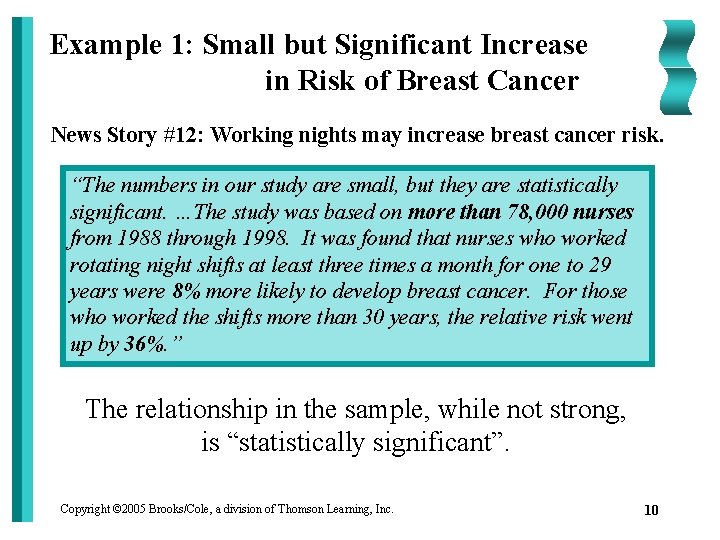 Example 1: Small but Significant Increase in Risk of Breast Cancer

News Story #12: Working nights may increase breast cancer risk.

"The numbers in our study are small, but they are statistically significant. ...The study was based on more than 78,000 nurses from 1988 through 1998. It was found that nurses who worked rotating night shifts at least three times a month for one to 29 years were 8% more likely to develop breast cancer. For those who worked the shifts more than 30 years, the relative risk went up by 36%."

The relationship in the sample, while not strong, is "statistically significant".

Copyright ©2005 Brooks/Cole, a division of Thomson Learning, Inc.

10